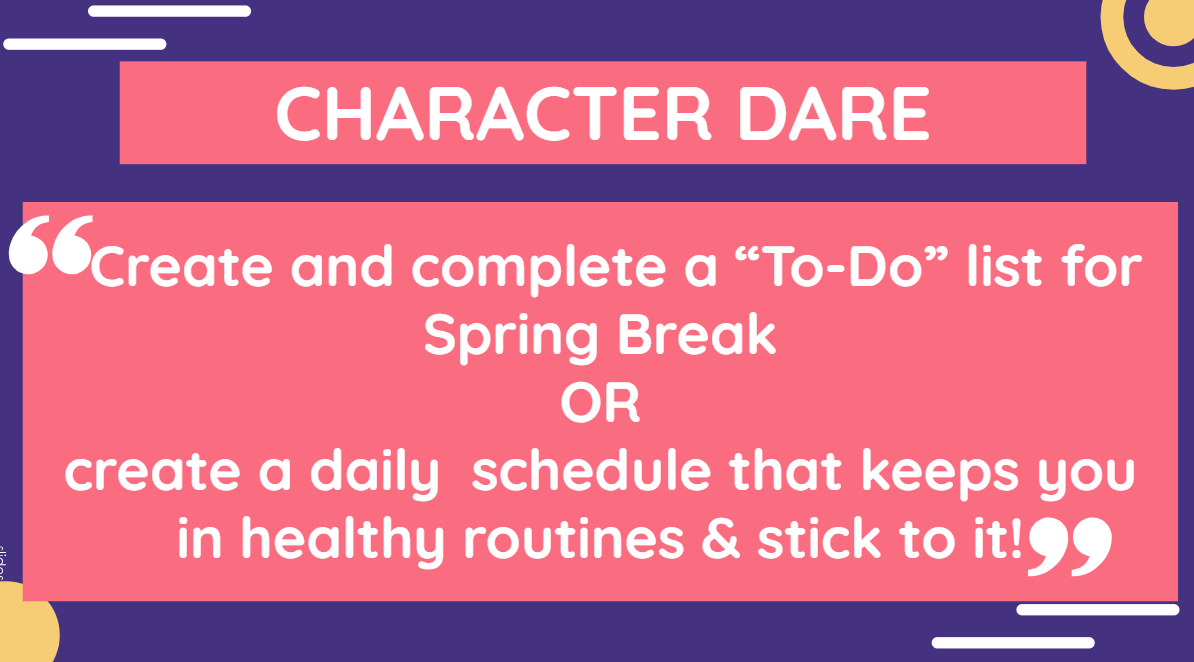 CHARACTER DARE

“Create and complete a “To-Do” list for Spring Break
OR
create a daily schedule that keeps you in healthy routines & stick to it!”